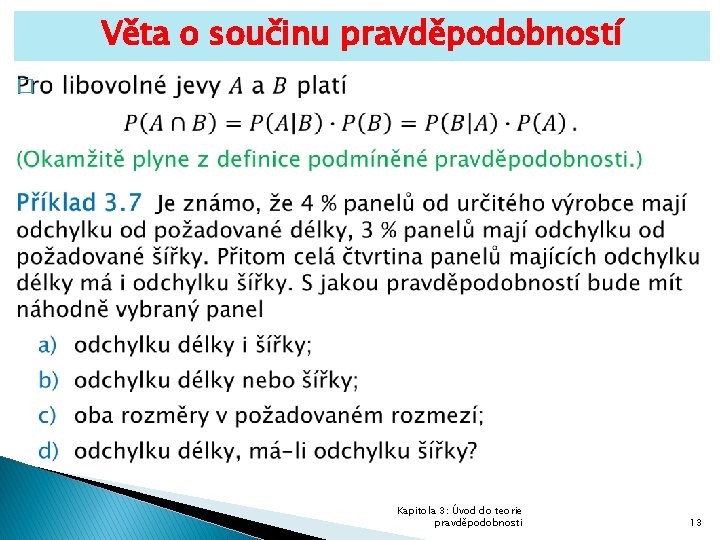 Věta o součinu pravděpodobností

Pro libovolné jevy $A$ a $B$ platí

$P(A \cap B) = P(A|B) \cdot P(B) = P(B|A) \cdot P(A)$.

(Okamžitě plyne z definice podmíněné pravděpodobnosti.)

Příklad 3.7 Je známo, že 4 % panelů od určitého výrobce mají odchylku od požadované délky, 3 % panelů mají odchylku od požadované šířky. Přitom celá čtvrtina panelů majících odchylku délky má i odchylku šířky. S jakou pravděpodobností bude mít náhodně vybraný panel

a) odchylku délky i šířky;

b) odchylku délky nebo šířky;

c) oba rozměry v požadovaném rozmezí;

d) odchylku délky, má-li odchylku šířky?

Kapitola 3: Úvod do teorie pravděpodobnosti

13